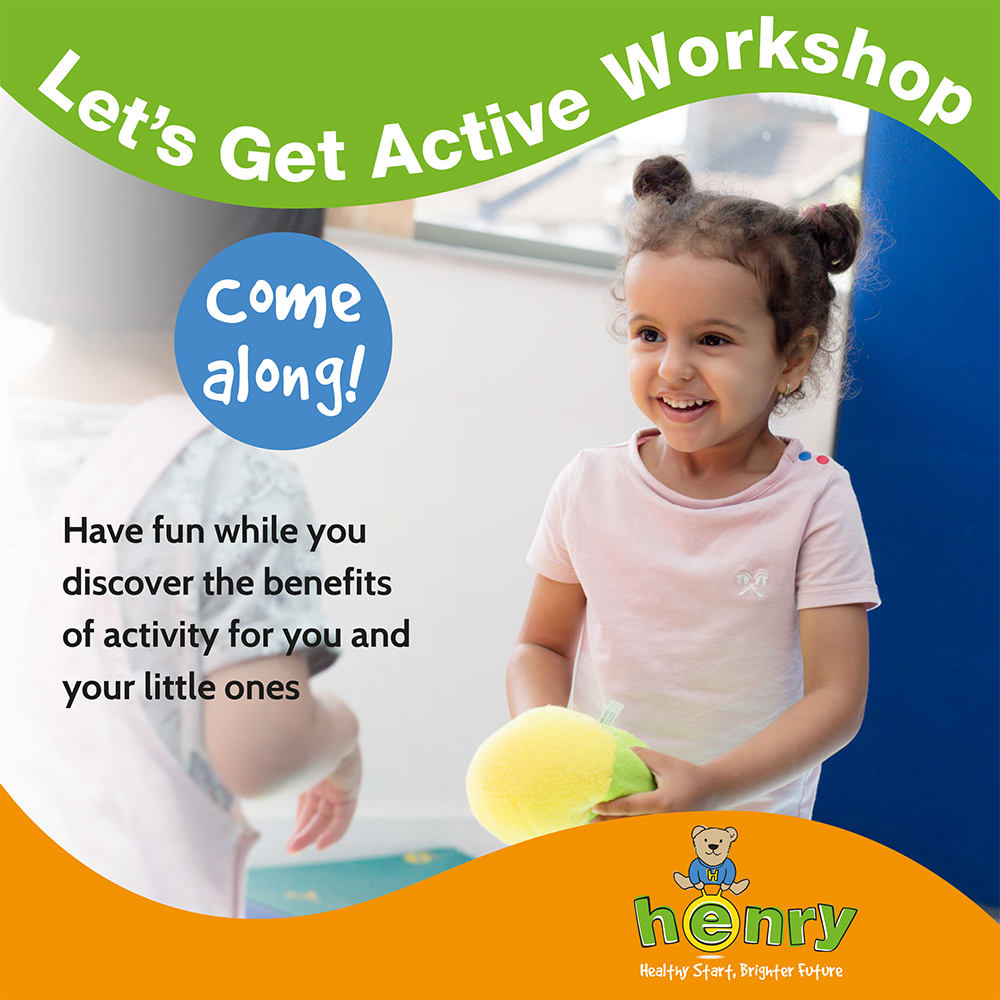 Let's Get Active Workshop

Come along!

Have fun while you discover the benefits of activity for you and your little ones

H

henry

Healthy Start, Brighter Future